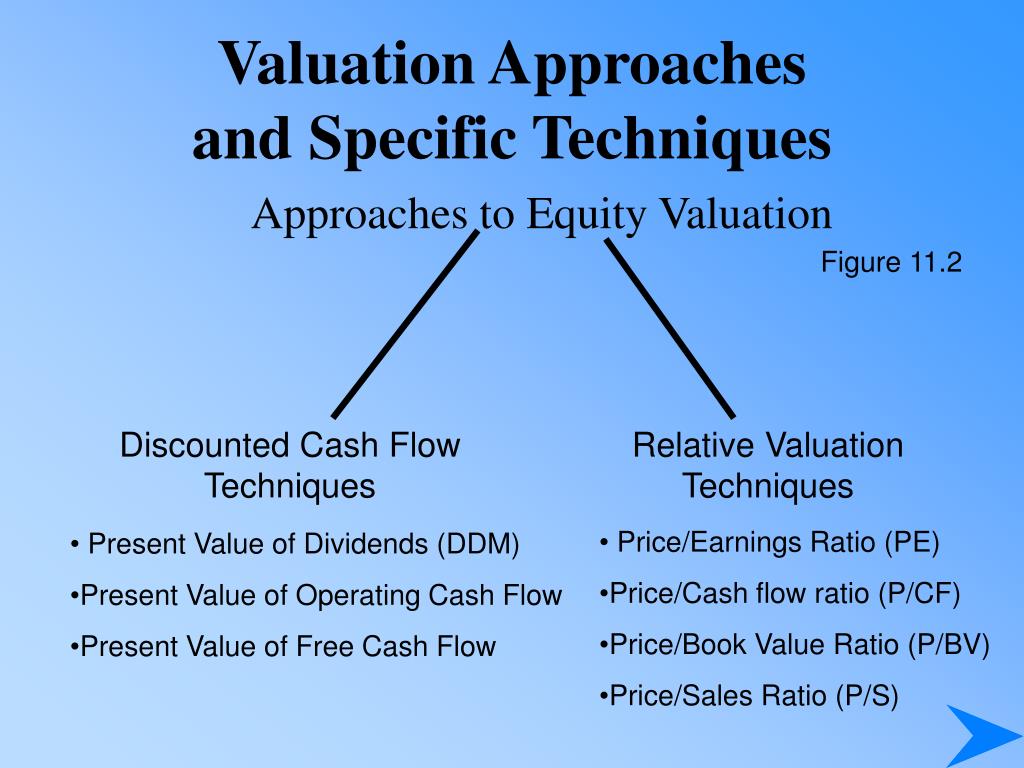 Valuation Approaches and Specific Techniques

Approaches to Equity Valuation

Figure 11.2

Discounted Cash Flow Techniques

• Present Value of Dividends (DDM)

•Present Value of Operating Cash Flow

•Present Value of Free Cash Flow

Relative Valuation Techniques

• Price/Earnings Ratio (PE)

•Price/Cash flow ratio (P/CF)

•Price/Book Value Ratio (P/BV)

•Price/Sales Ratio (P/S)